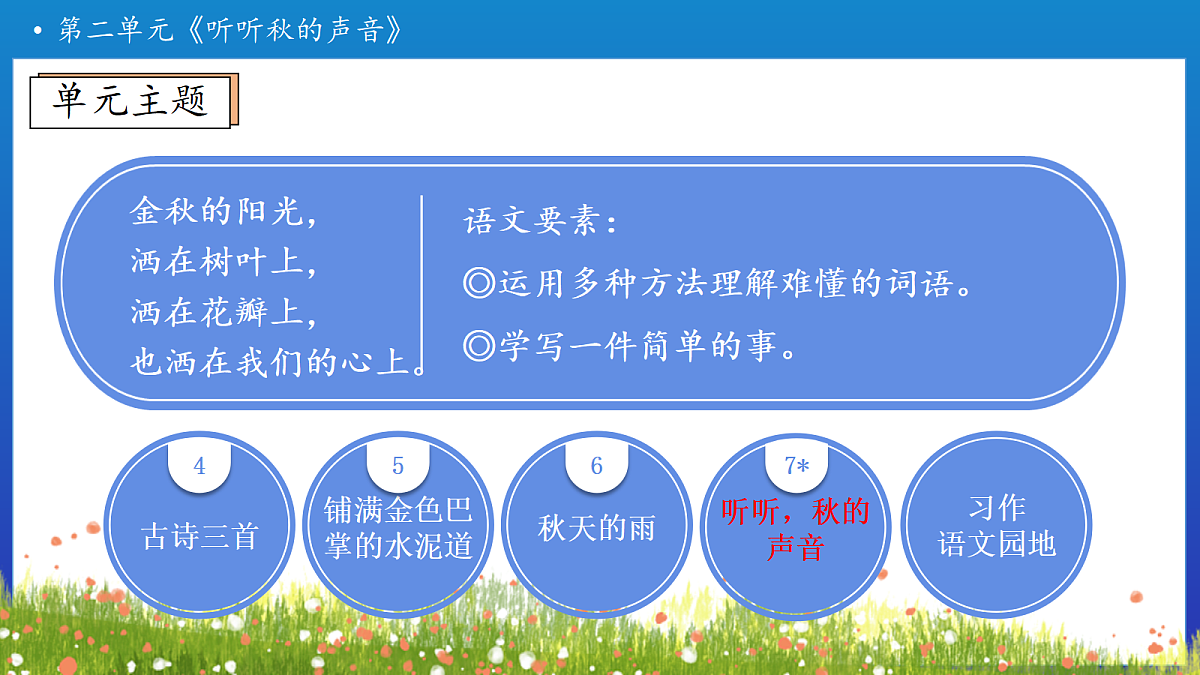 • 第二单元《听听秋的声音》

单元主题

金秋的阳光，
洒在树叶上，
洒在花瓣上，
也洒在我们的心上。

语文要素：
◎运用多种方法理解难懂的词语。
◎学写一件简单的事。

4
古诗三首

5
铺满金色巴掌的水泥道

6
秋天的雨

7*
听听，秋的声音

习作
语文园地